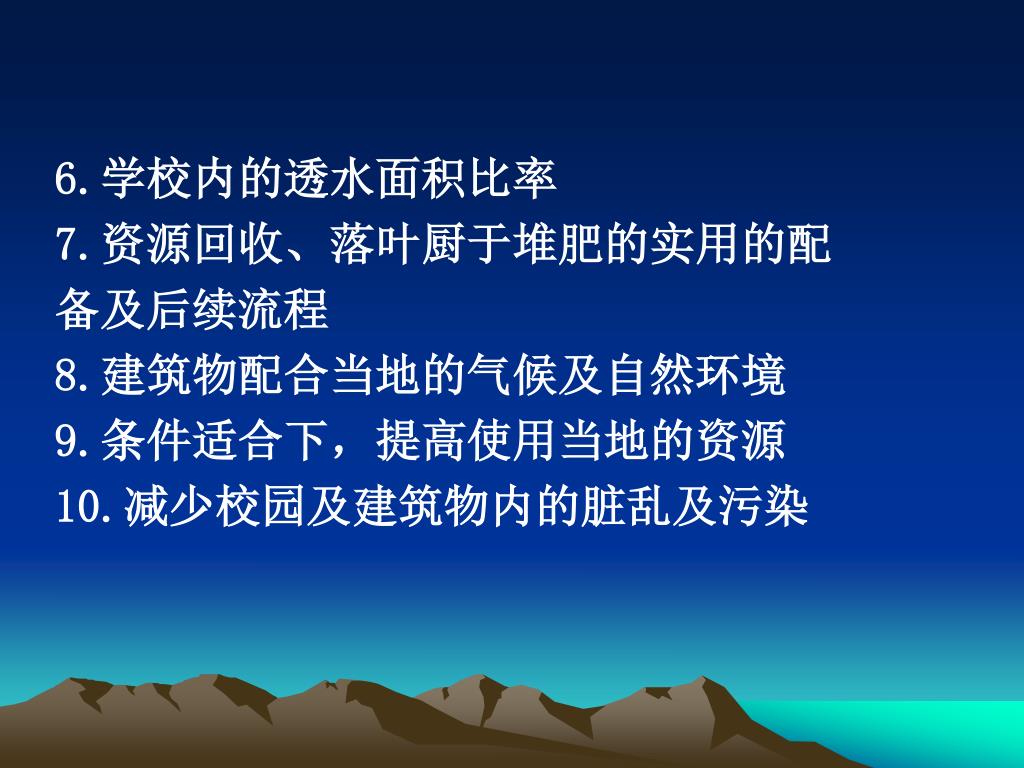 6.学校内的透水面积比率
7.资源回收、落叶厨于堆肥的实用的配备及后续流程
8.建筑物配合当地的气候及自然环境
9.条件适合下，提高使用当地的资源
10.减少校园及建筑物内的脏乱及污染